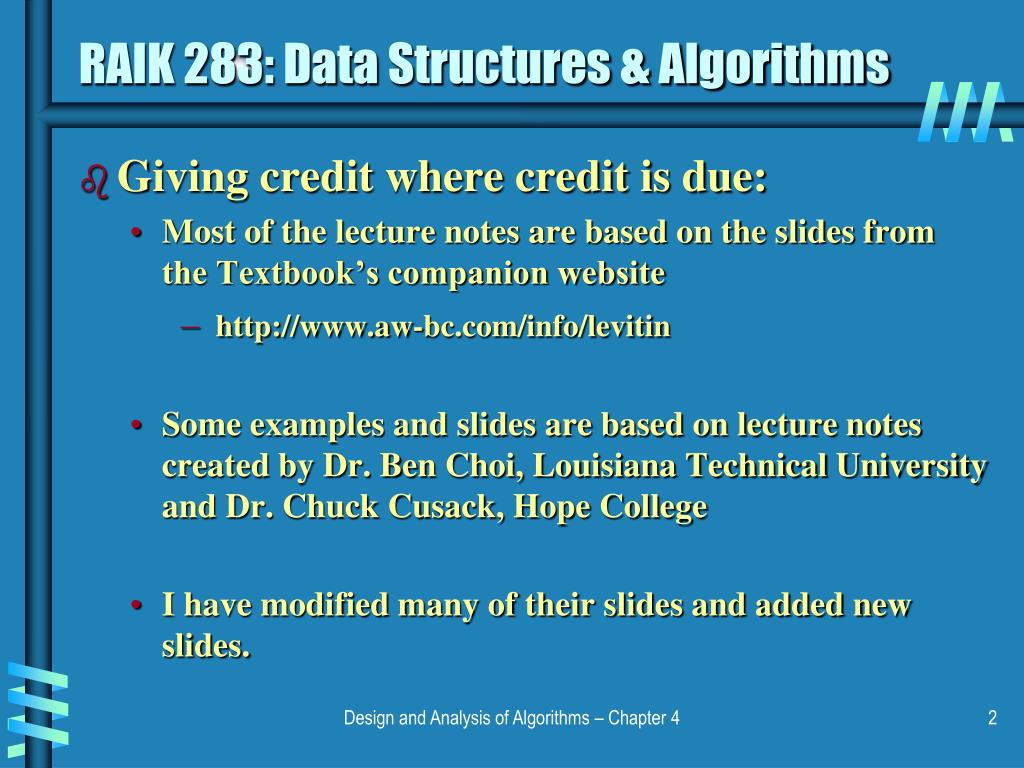 RAIK 283: Data Structures & Algorithms

Giving credit where credit is due:

• Most of the lecture notes are based on the slides from the Textbook's companion website

– http://www.aw-bc.com/info/levitin

• Some examples and slides are based on lecture notes created by Dr. Ben Choi, Louisiana Technical University and Dr. Chuck Cusack, Hope College

• I have modified many of their slides and added new slides.

Design and Analysis of Algorithms – Chapter 4

2